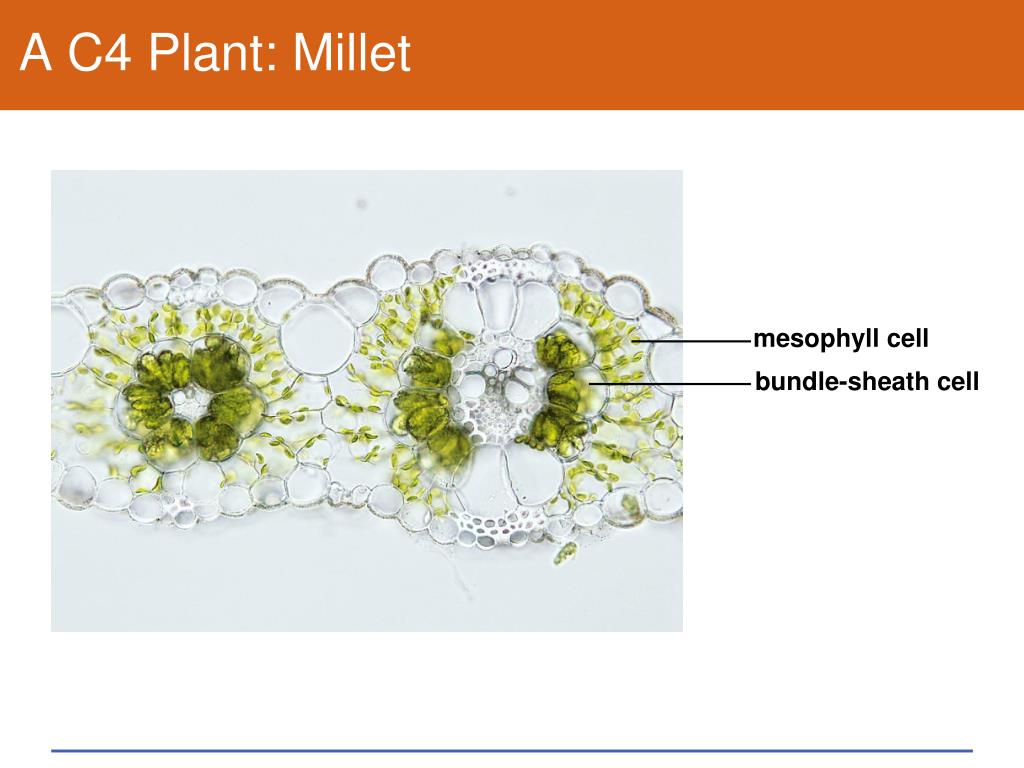 A C4 Plant: Millet

mesophyll cell

bundle-sheath cell